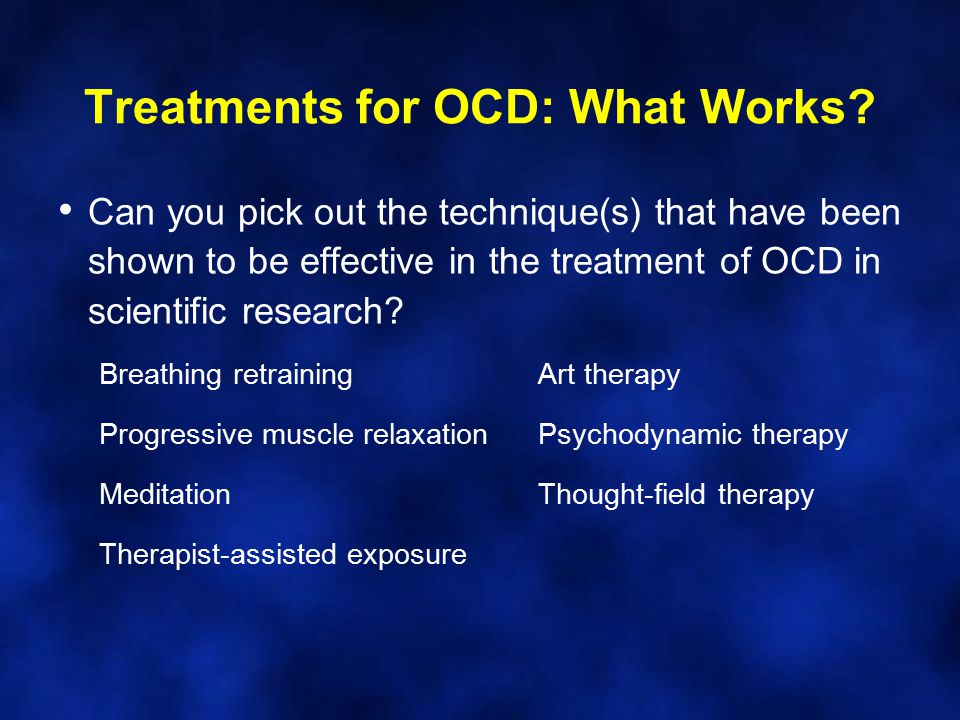 Treatments for OCD: What Works?

• Can you pick out the technique(s) that have been shown to be effective in the treatment of OCD in scientific research?

Breathing retraining

Progressive muscle relaxation

Meditation

Therapist-assisted exposure

Art therapy

Psychodynamic therapy

Thought-field therapy